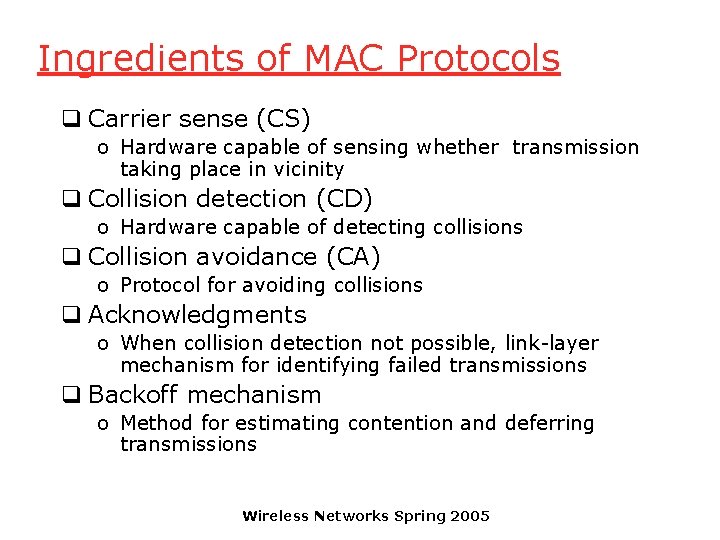 Ingredients of MAC Protocols

❑ Carrier sense (CS)
o Hardware capable of sensing whether transmission taking place in vicinity

❑ Collision detection (CD)
o Hardware capable of detecting collisions

❑ Collision avoidance (CA)
o Protocol for avoiding collisions

❑ Acknowledgments
o When collision detection not possible, link-layer mechanism for identifying failed transmissions

❑ Backoff mechanism
o Method for estimating contention and deferring transmissions

Wireless Networks Spring 2005